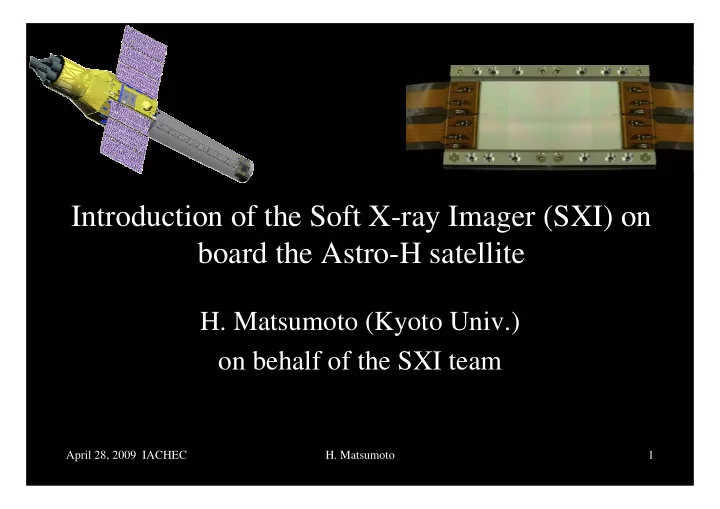 Introduction of the Soft X-ray Imager (SXI) on board the Astro-H satellite

H. Matsumoto (Kyoto Univ.)
on behalf of the SXI team

April 28, 2009 IACHEC

H. Matsumoto

1